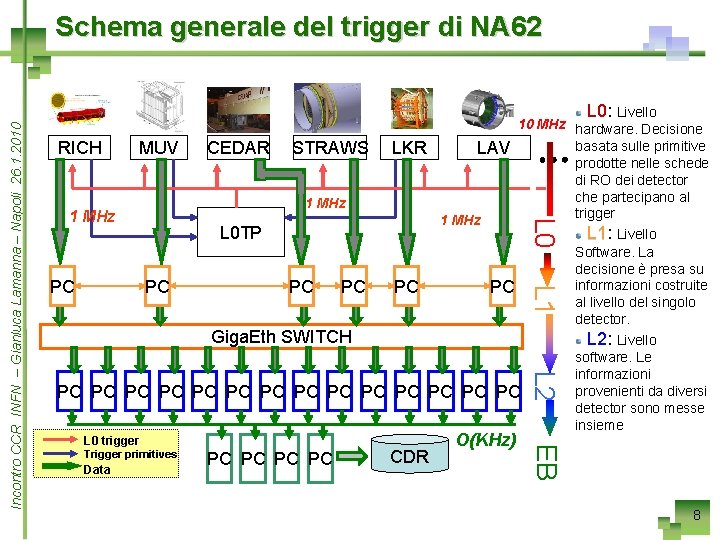 Schema generale del trigger di NA62

Incontro CCR INFN – Gianluca Lamanna – Napoli 26.1.2010

RICH MUV CEDAR STRAWS LKR LAV

10 MHz

1 MHz

1 MHz

1 MHz

L0TP

PC PC PC PC PC PC

GigaEth SWITCH

PC PC PC PC PC PC PC PC PC PC PC PC PC PC

L0 trigger
Trigger primitives
Data

PC PC PC PC

CDR

O(KHz)

L0

L1

L2

EB

L0: Livello hardware. Decisione basata sulle primitive prodotte nelle schede di RO dei detector che partecipano al trigger

L1: Livello Software. La decisione è presa su informazioni costruite al livello del singolo detector.

L2: Livello software. Le informazioni provenienti da diversi detector sono messe insieme

8